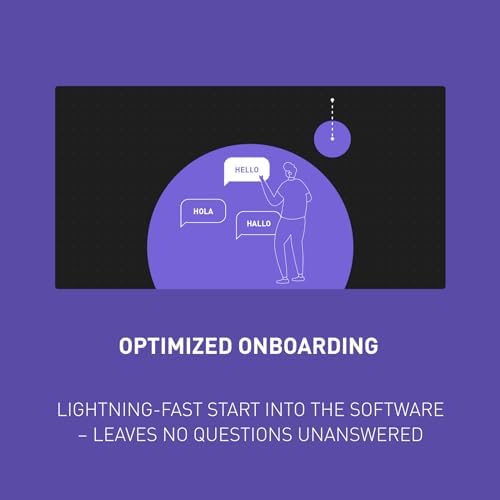 HELLO

HOLA

HALLO

OPTIMIZED ONBOARDING

LIGHTNING-FAST START INTO THE SOFTWARE – LEAVES NO QUESTIONS UNANSWERED